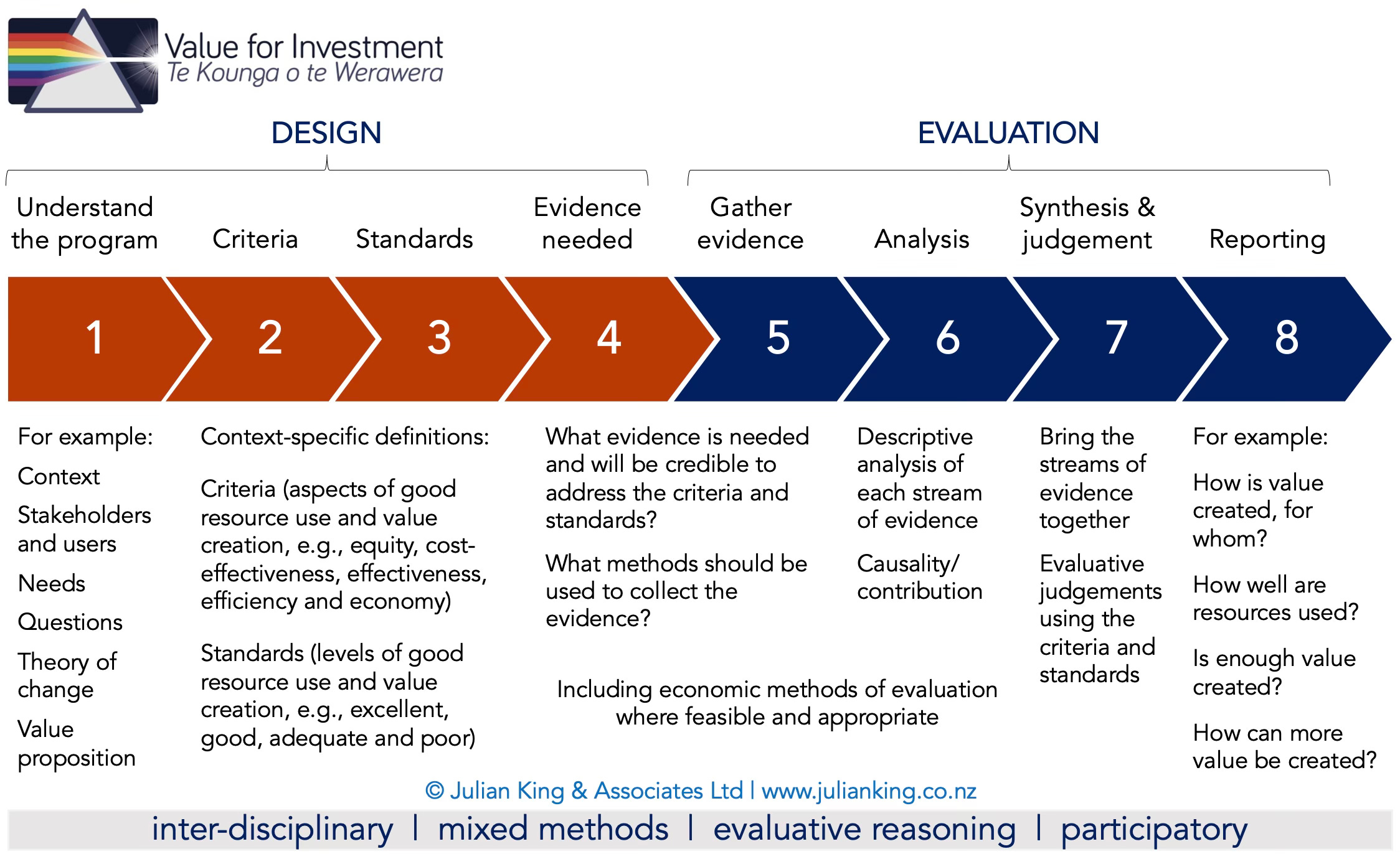 Value for Investment
Te Kounga o te Werawera

DESIGN

EVALUATION

Understand the program

Criteria

Standards

Evidence needed

Gather evidence

Analysis

Synthesis & judgement

Reporting

1

2

3

4

5

6

7

8

For example:

Context

Stakeholders and users

Needs

Questions

Theory of change

Value proposition

Context-specific definitions:

Criteria (aspects of good resource use and value creation, e.g., equity, cost-effectiveness, effectiveness, efficiency and economy)

Standards (levels of good resource use and value creation, e.g., excellent, good, adequate and poor)

What evidence is needed and will be credible to address the criteria and standards?

What methods should be used to collect the evidence?

Descriptive analysis of each stream of evidence

Causality/ contribution

Including economic methods of evaluation where feasible and appropriate

Bring the streams of evidence together

Evaluative judgements using the criteria and standards

For example:

How is value created, for whom?

How well are resources used?

Is enough value created?

How can more value be created?

© Julian King & Associates Ltd | www.julianking.co.nz

inter-disciplinary | mixed methods | evaluative reasoning | participatory